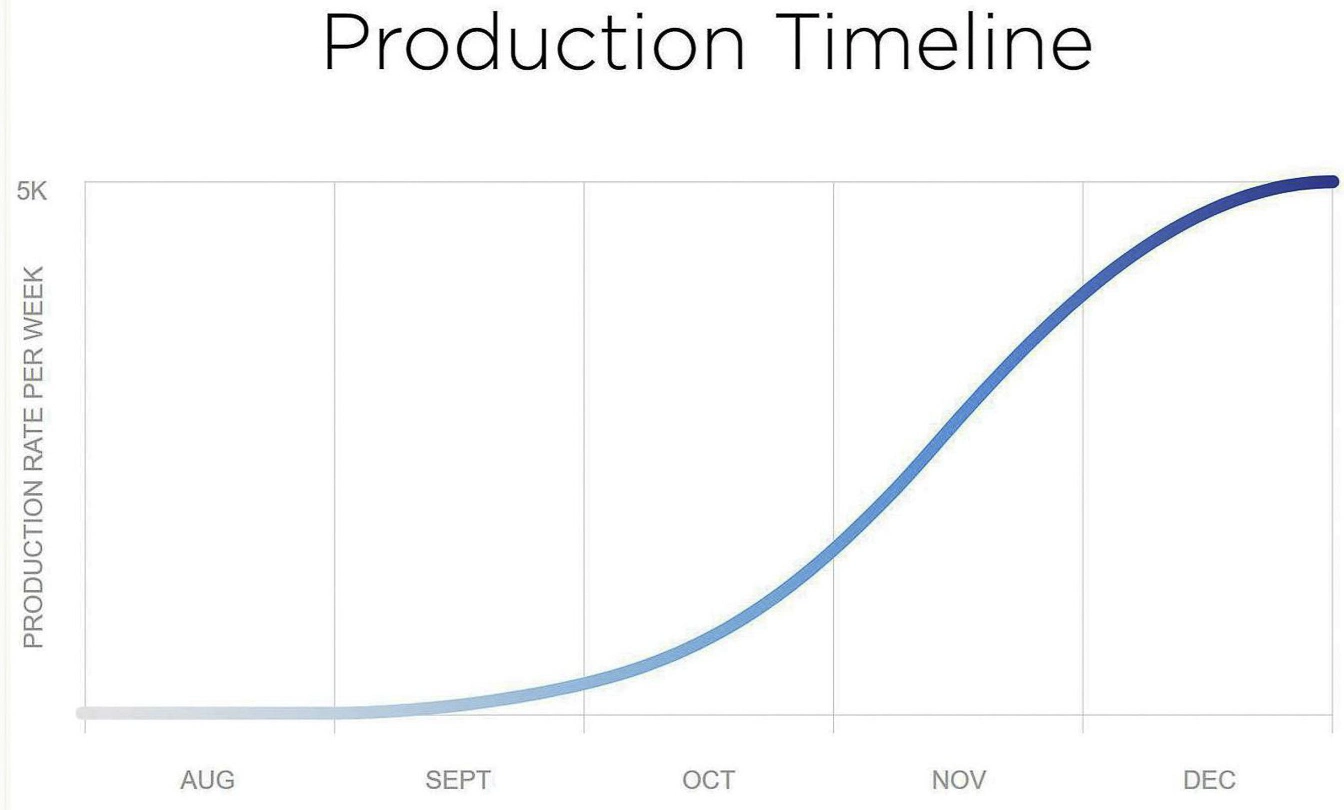 Production Timeline

5K

PRODUCTION RATE PER WEEK

AUG
SEPT
OCT
NOV
DEC